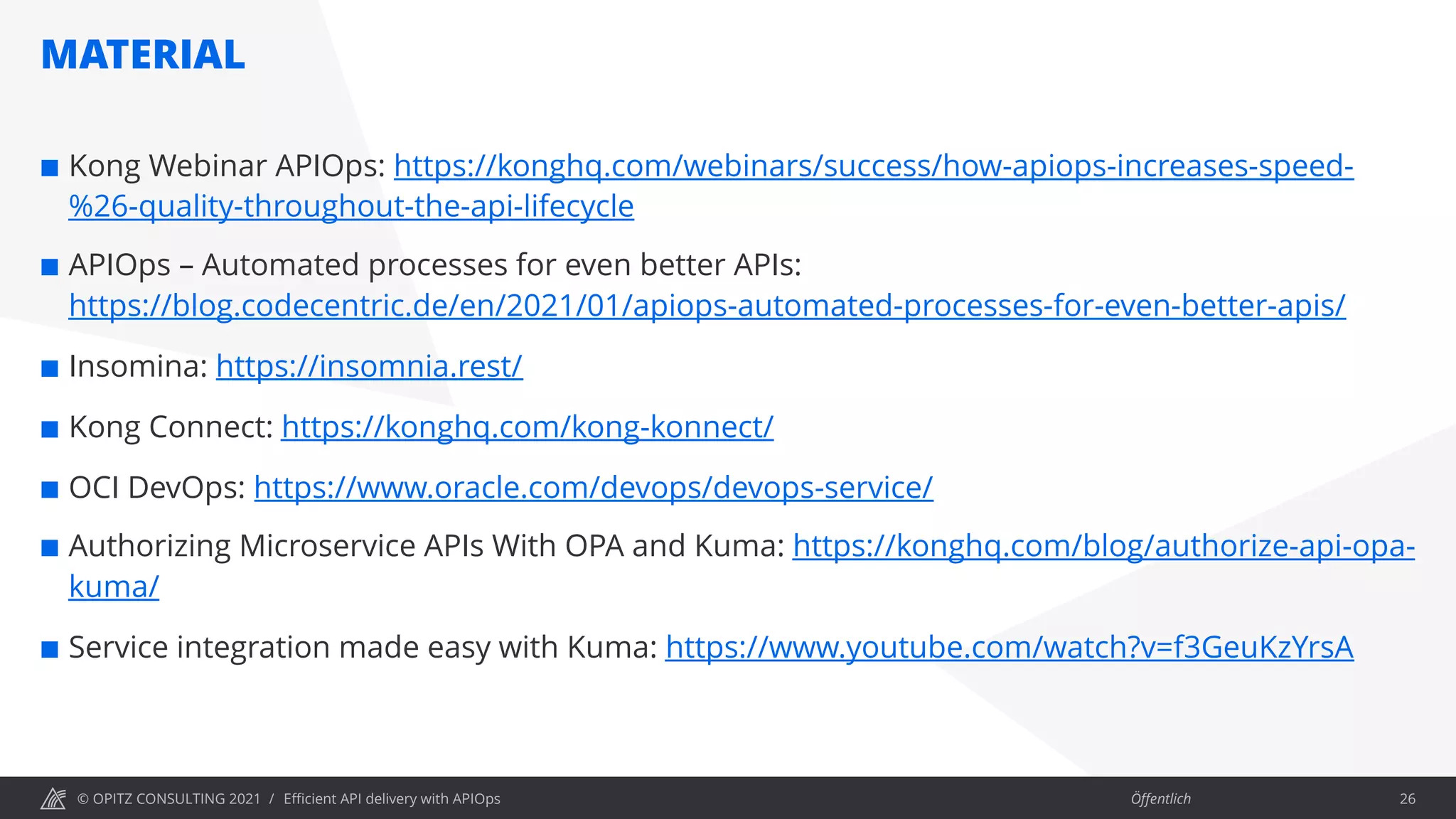 MATERIAL

■ Kong Webinar APIOps: https://konghq.com/webinars/success/how-apiops-increases-speed-%26-quality-throughout-the-api-lifecycle

■ APIOps – Automated processes for even better APIs: https://blog.codecentric.de/en/2021/01/apiops-automated-processes-for-even-better-apis/

■ Insomina: https://insomnia.rest/

■ Kong Connect: https://konghq.com/kong-konnect/

■ OCI DevOps: https://www.oracle.com/devops/devops-service/

■ Authorizing Microservice APIs With OPA and Kuma: https://konghq.com/blog/authorize-api-opa-kuma/

■ Service integration made easy with Kuma: https://www.youtube.com/watch?v=f3GeuKzYrsA

© OPITZ CONSULTING 2021 / Efficient API delivery with APIOps

Öffentlich

26